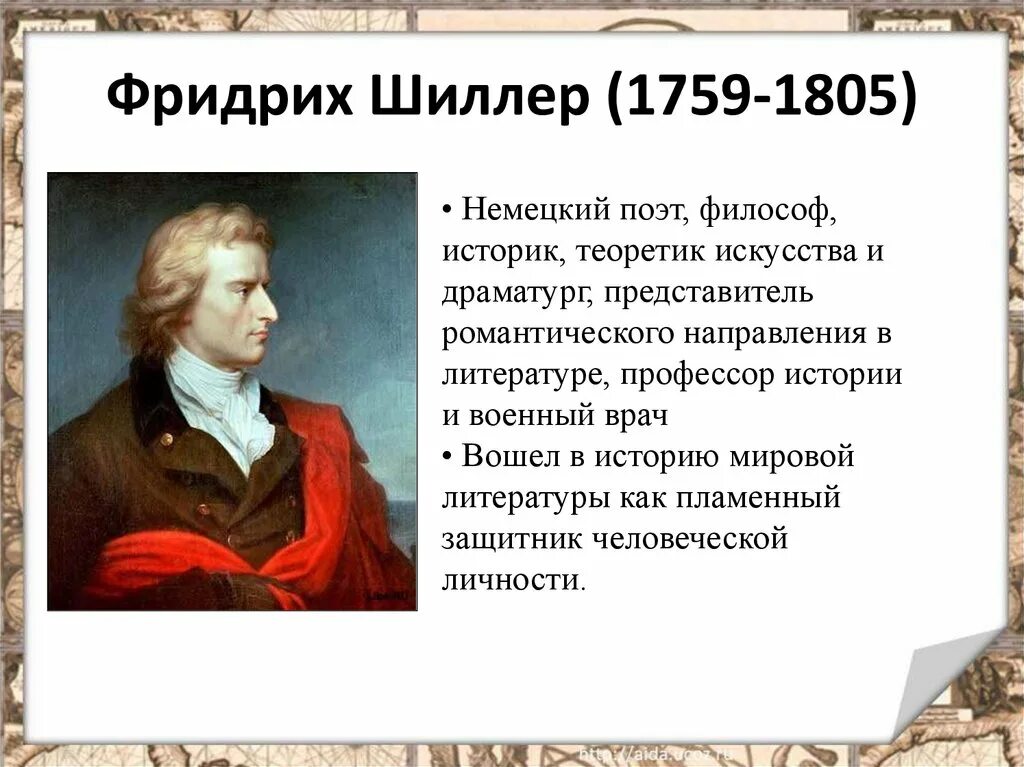 Фридрих Шиллер (1759-1805)

• Немецкий поэт, философ, историк, теоретик искусства и драматург, представитель романтического направления в литературе, профессор истории и военный врач
• Вошел в историю мировой литературы как пламенный защитник человеческой личности.

http://aida.ucoz.ru